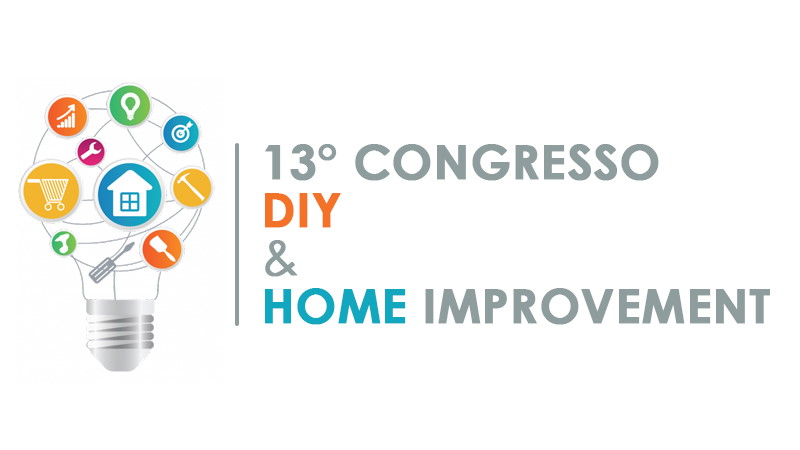 13° CONGRESSO
DIY
&
HOME IMPROVEMENT